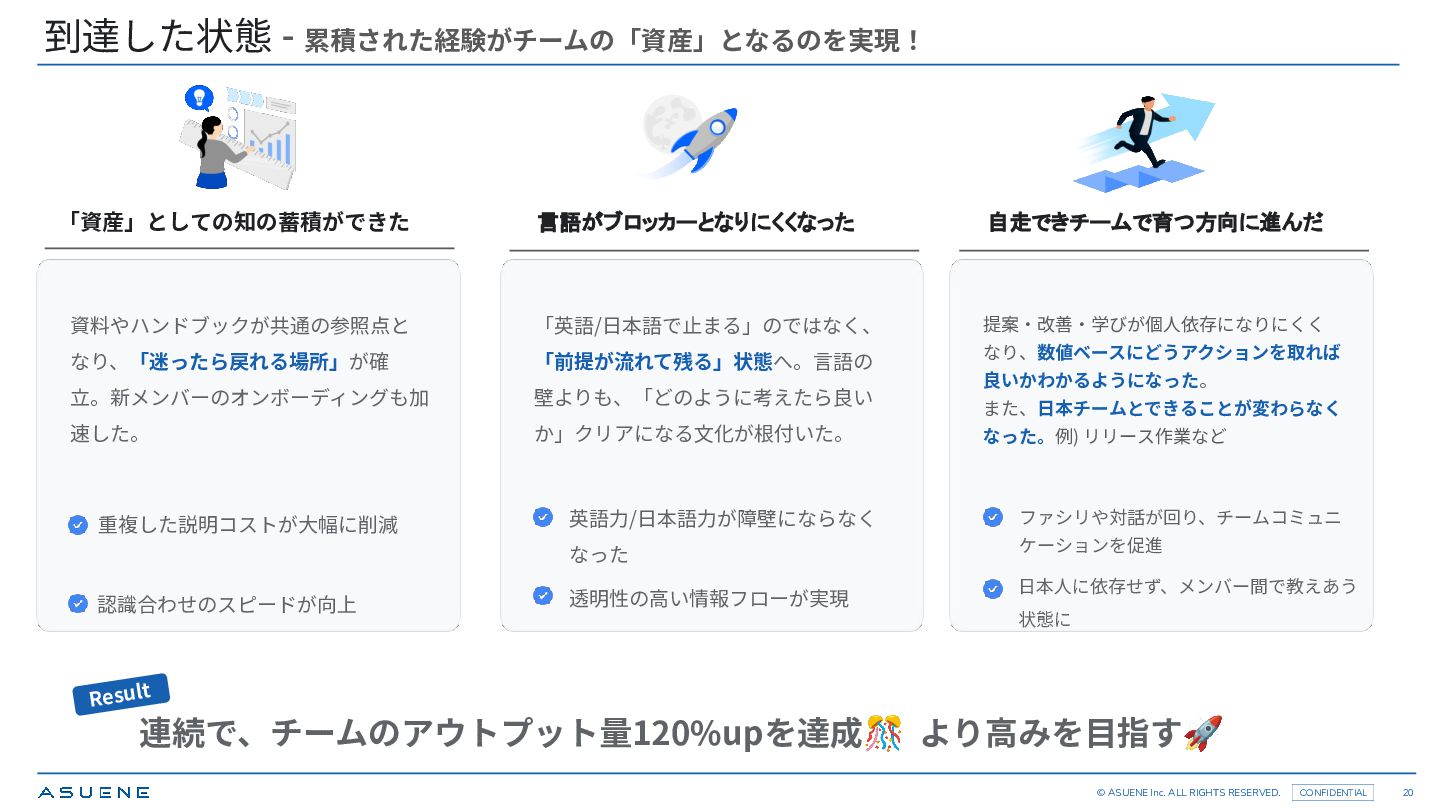 到達した状態 - 累積された経験がチームの「資産」となるのを実現！

「資産」としての知の蓄積ができた

資料やハンドブックが共通の参照点となり、「迷ったら戻れる場所」が確立。新メンバーのオンボーディングも加速した。

重複した説明コストが大幅に削減

認識合わせのスピードが向上

言語がブロッカーとなりにくくなった

「英語/日本語で止まる」のではなく、「前提が流れて残る」状態へ。言語の壁よりも、「どのように考えたら良いか」クリアになる文化が根付いた。

英語力/日本語力が障壁にならなくなった

透明性の高い情報フローが実現

自走できチームで育つ方向に進んだ

提案・改善・学びが個人依存になりにくくなり、数値ベースにどうアクションを取れば良いかわかるようになった。
また、日本チームとできることが変わらなくなった。例) リリース作業など

ファシリや対話が回り、チームコミュニケーションを促進

日本人に依存せず、メンバー間で教えあう状態に

Result
連続で、チームのアウトプット量120%upを達成🎊 より高みを目指す🚀

ASUENE
© ASUENE Inc. ALL RIGHTS RESERVED. CONFIDENTIAL 20